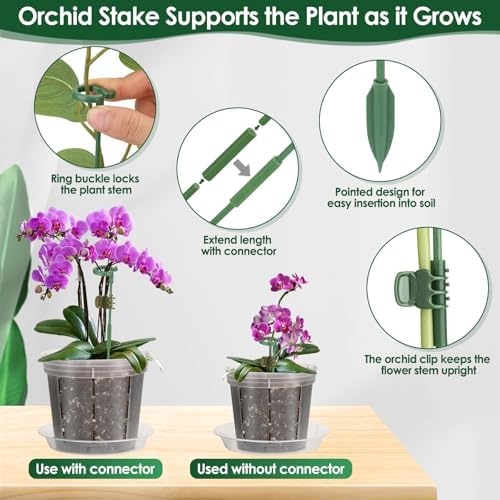 Orchid Stake Supports the Plant as it Grows

Ring buckle locks the plant stem

Extend length with connector

Pointed design for easy insertion into soil

The orchid clip keeps the flower stem upright

Use with connector

Used without connector